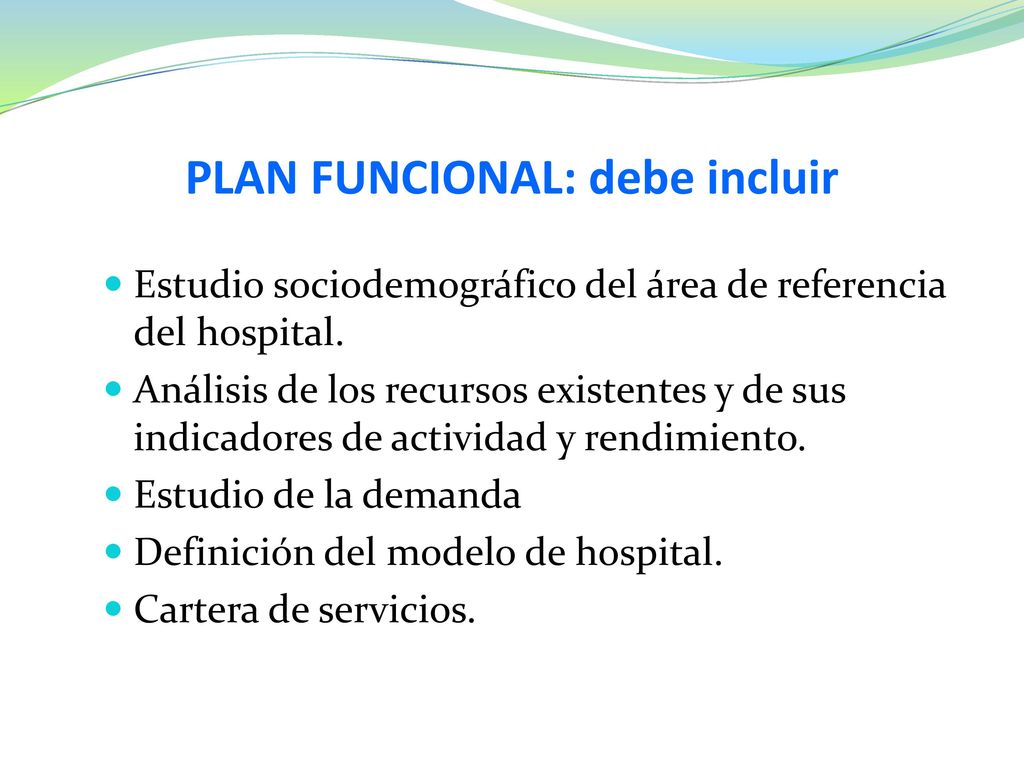 PLAN FUNCIONAL: debe incluir

- Estudio sociodemográfico del área de referencia del hospital.
- Análisis de los recursos existentes y de sus indicadores de actividad y rendimiento.
- Estudio de la demanda
- Definición del modelo de hospital.
- Cartera de servicios.